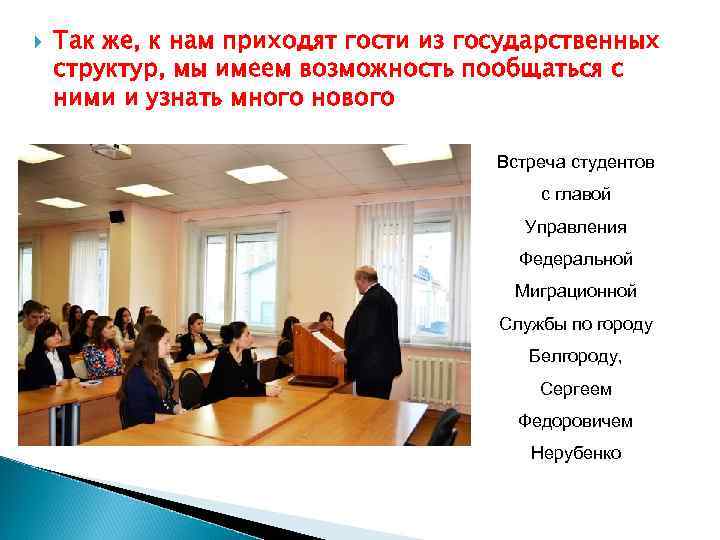 Так же, к нам приходят гости из государственных структур, мы имеем возможность пообщаться с ними и узнать много нового

Встреча студентов с главой Управления Федеральной Миграционной Службы по городу Белгороду, Сергеем Федоровичем Нерубенко